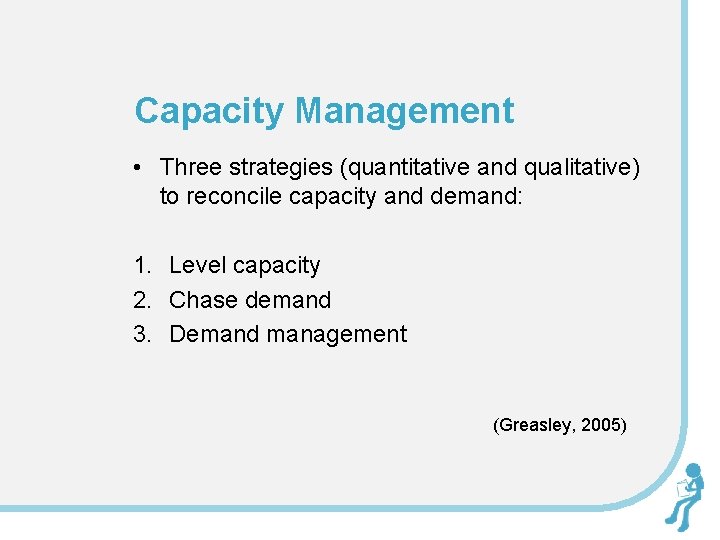 Capacity Management

• Three strategies (quantitative and qualitative) to reconcile capacity and demand:

1. Level capacity
2. Chase demand
3. Demand management

(Greasley, 2005)